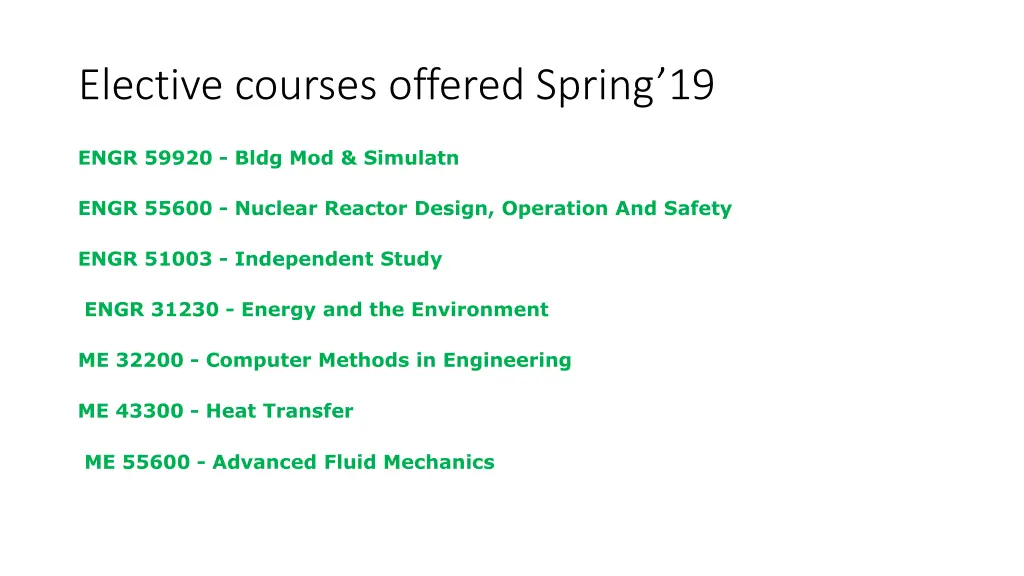 Elective courses offered Spring’19

ENGR 59920 - Bldg Mod & Simulatn

ENGR 55600 - Nuclear Reactor Design, Operation And Safety

ENGR 51003 - Independent Study

ENGR 31230 - Energy and the Environment

ME 32200 - Computer Methods in Engineering

ME 43300 - Heat Transfer

ME 55600 - Advanced Fluid Mechanics